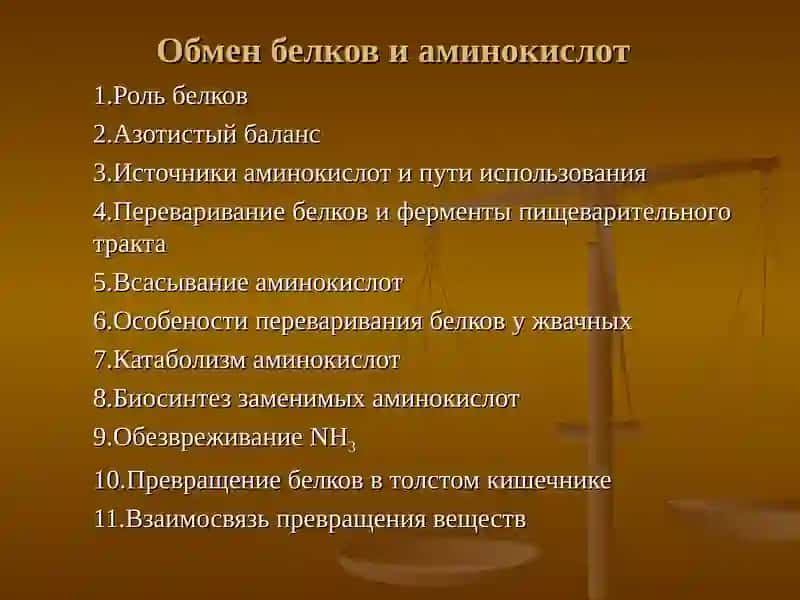 Обмен белков и аминокислот

1.Роль белков

2.Азотистый баланс

3.Источники аминокислот и пути использования

4.Переваривание белков и ферменты пищеварительного тракта

5.Всасывание аминокислот

6.Особености переваривания белков у жвачных

7.Катаболизм аминокислот

8.Биосинтез заменимых аминокислот

9.Обезвреживание $NH_3$

10.Превращение белков в толстом кишечнике

11.Взаимосвязь превращения веществ